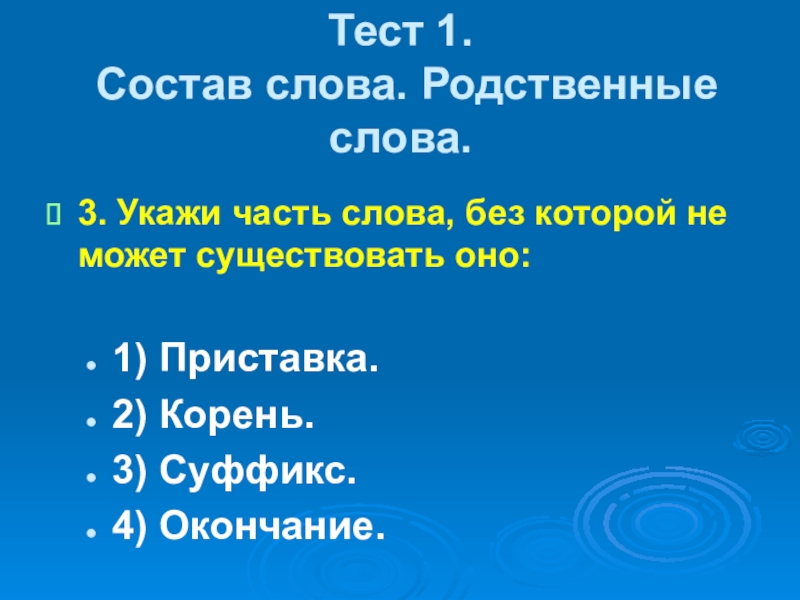 Тест 1.
Состав слова. Родственные слова.

3. Укажи часть слова, без которой не может существовать оно:

1) Приставка.
2) Корень.
3) Суффикс.
4) Окончание.